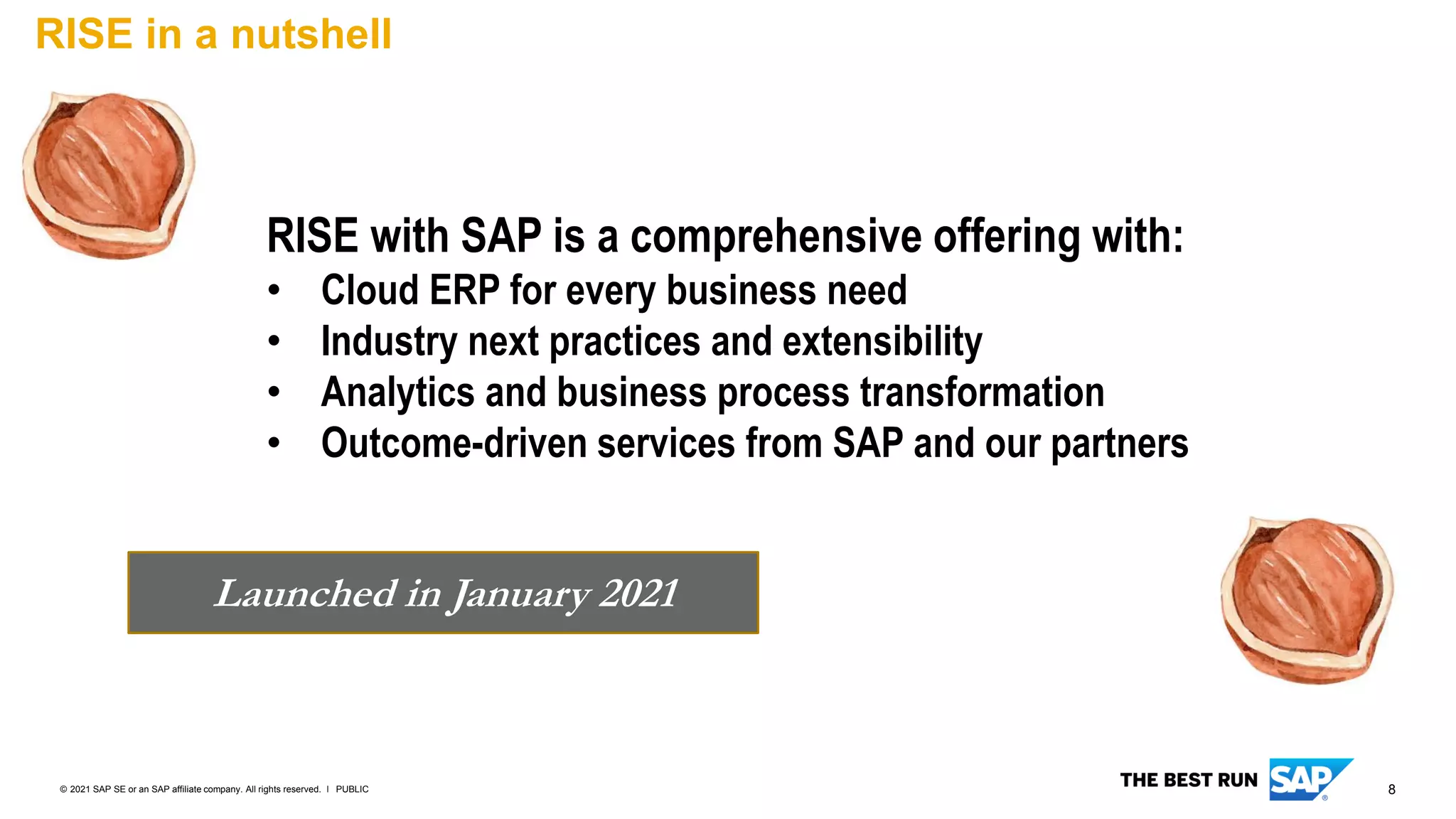 RISE in a nutshell

RISE with SAP is a comprehensive offering with:
• Cloud ERP for every business need
• Industry next practices and extensibility
• Analytics and business process transformation
• Outcome-driven services from SAP and our partners

Launched in January 2021

© 2021 SAP SE or an SAP affiliate company. All rights reserved. I PUBLIC

THE BEST RUN SAP

8